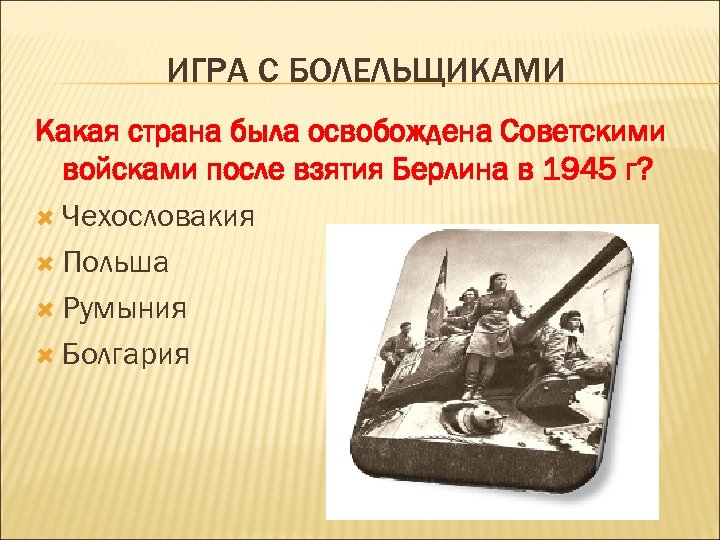 ИГРА С БОЛЕЛЬЩИКАМИ

Какая страна была освобождена Советскими войсками после взятия Берлина в 1945 г?

Чехословакия
Польша
Румыния
Болгария